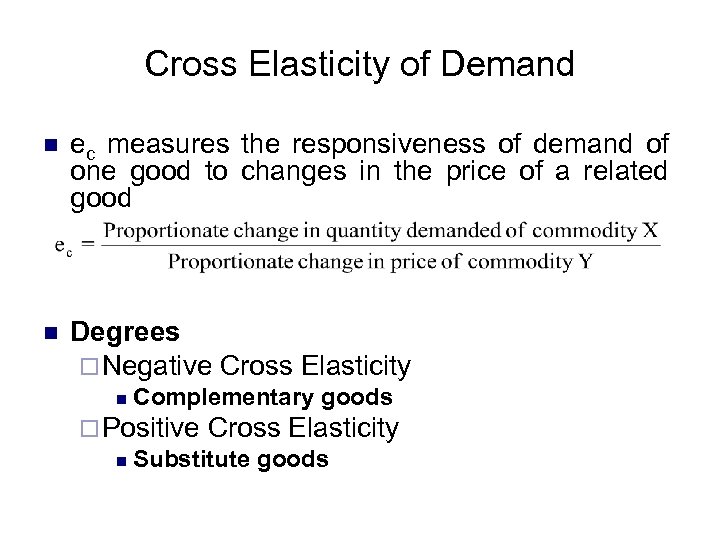 Cross Elasticity of Demand

■ $e_c$ measures the responsiveness of demand of one good to changes in the price of a related good

$e_c = \frac{\text{Proportionate change in quantity demanded of commodity X}}{\text{Proportionate change in price of commodity Y}}$

■ Degrees

□ Negative Cross Elasticity

■ Complementary goods

□ Positive Cross Elasticity

■ Substitute goods